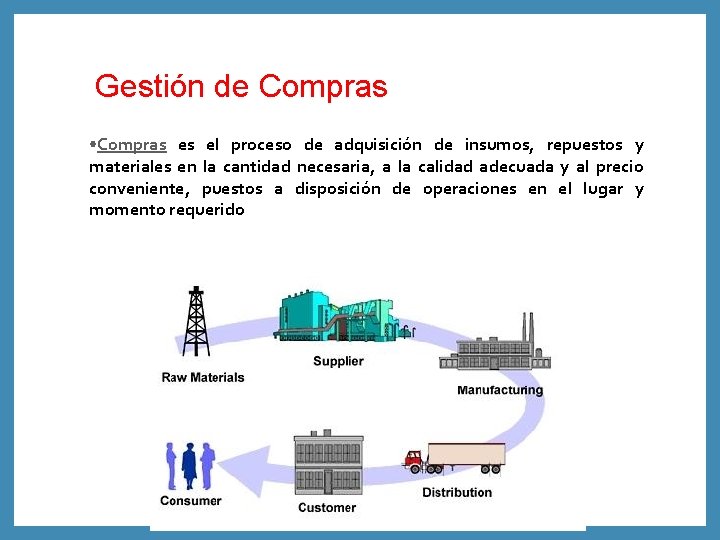 Gestión de Compras

•Compras es el proceso de adquisición de insumos, repuestos y materiales en la cantidad necesaria, a la calidad adecuada y al precio conveniente, puestos a disposición de operaciones en el lugar y momento requerido

Raw Materials
Supplier
Manufacturing
Distribution
Customer
Consumer